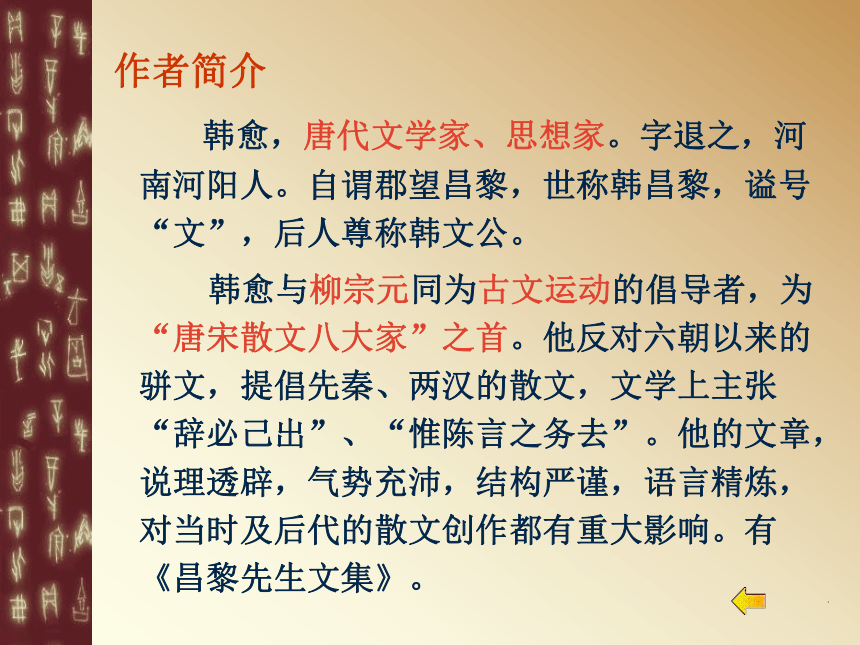 作者简介

韩愈，唐代文学家、思想家。字退之，河南河阳人。自谓郡望昌黎，世称韩昌黎，谥号“文”，后人尊称韩文公。

韩愈与柳宗元同为古文运动的倡导者，为“唐宋散文八大家”之首。他反对六朝以来的骈文，提倡先秦、两汉的散文，文学上主张“辞必己出”、“惟陈言之务去”。他的文章，说理透辟，气势充沛，结构严谨，语言精炼，对当时及后代的散文创作都有重大影响。有《昌黎先生文集》。